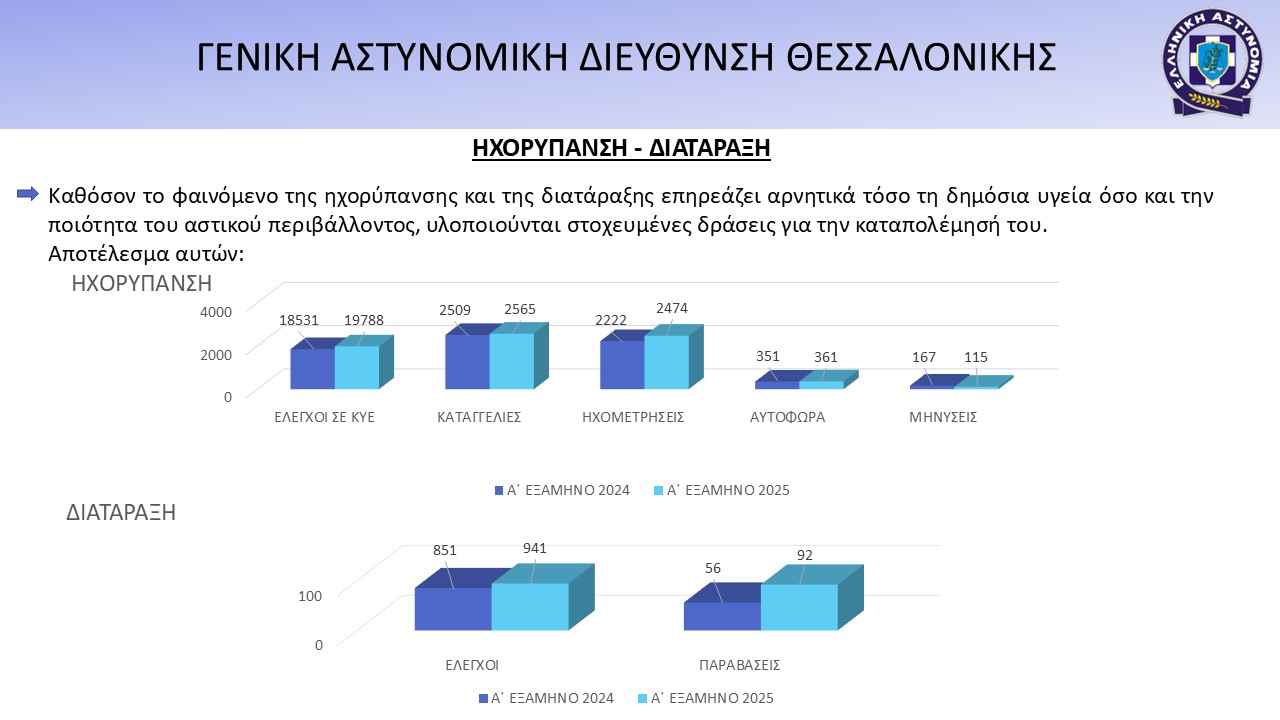 ΓΕΝΙΚΗ ΑΣΤΥΝΟΜΙΚΗ ΔΙΕΥΘΥΝΣΗ ΘΕΣΣΑΛΟΝΙΚΗΣ

ΕΛΛΗΝΙΚΗ ΑΣΤΥΝΟΜΙΑ

ΗΧΟΡΥΠΑΝΣΗ - ΔΙΑΤΑΡΑΞΗ

Καθόσον το φαινόμενο της ηχορύπανσης και της διατάραξης επηρεάζει αρνητικά τόσο τη δημόσια υγεία όσο και την ποιότητα του αστικού περιβάλλοντος, υλοποιούνται στοχευμένες δράσεις για την καταπολέμησή του. Αποτέλεσμα αυτών:

ΗΧΟΡΥΠΑΝΣΗ

4000
2000
0

18531 19788
2509 2565
2222 2474
351 361
167 115

ΕΛΕΓΧΟΙ ΣΕ ΚΥΕ
ΚΑΤΑΓΓΕΛΙΕΣ
ΗΧΟΜΕΤΡΗΣΕΙΣ
ΑΥΤΟΦΩΡΑ
ΜΗΝΥΣΕΙΣ

Α΄ ΕΞΑΜΗΝΟ 2024
Α΄ ΕΞΑΜΗΝΟ 2025

ΔΙΑΤΑΡΑΞΗ

100
0

851 941
56 92

ΕΛΕΓΧΟΙ
ΠΑΡΑΒΑΣΕΙΣ

Α΄ ΕΞΑΜΗΝΟ 2024
Α΄ ΕΞΑΜΗΝΟ 2025